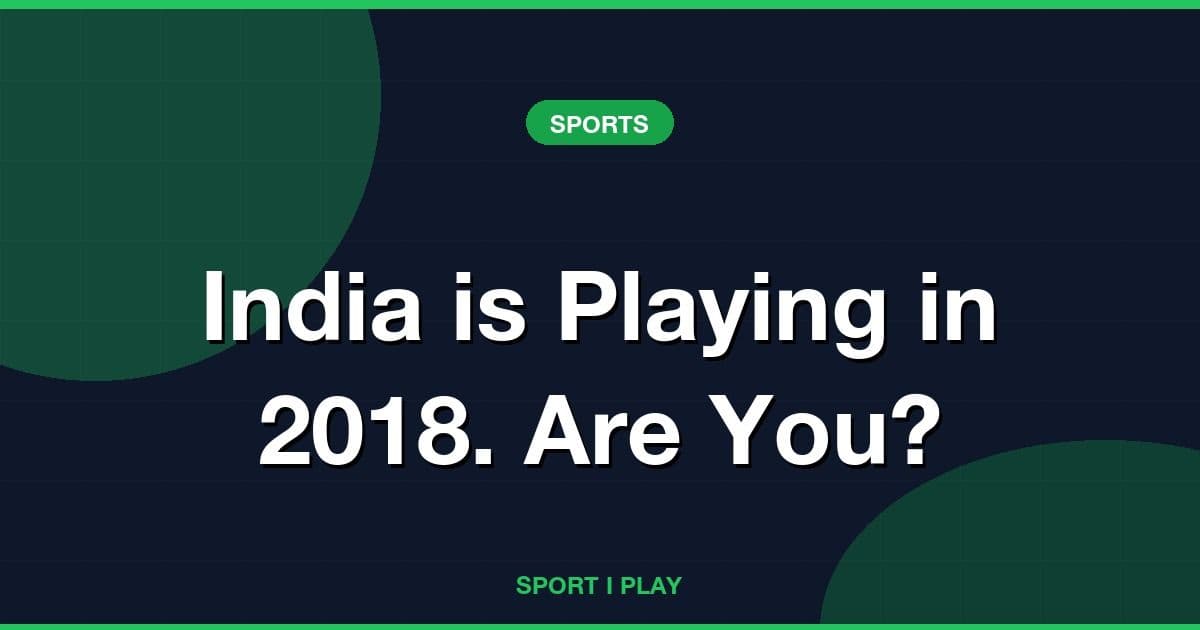 SPORTS

India is Playing in 2018. Are You?

SPORT I PLAY